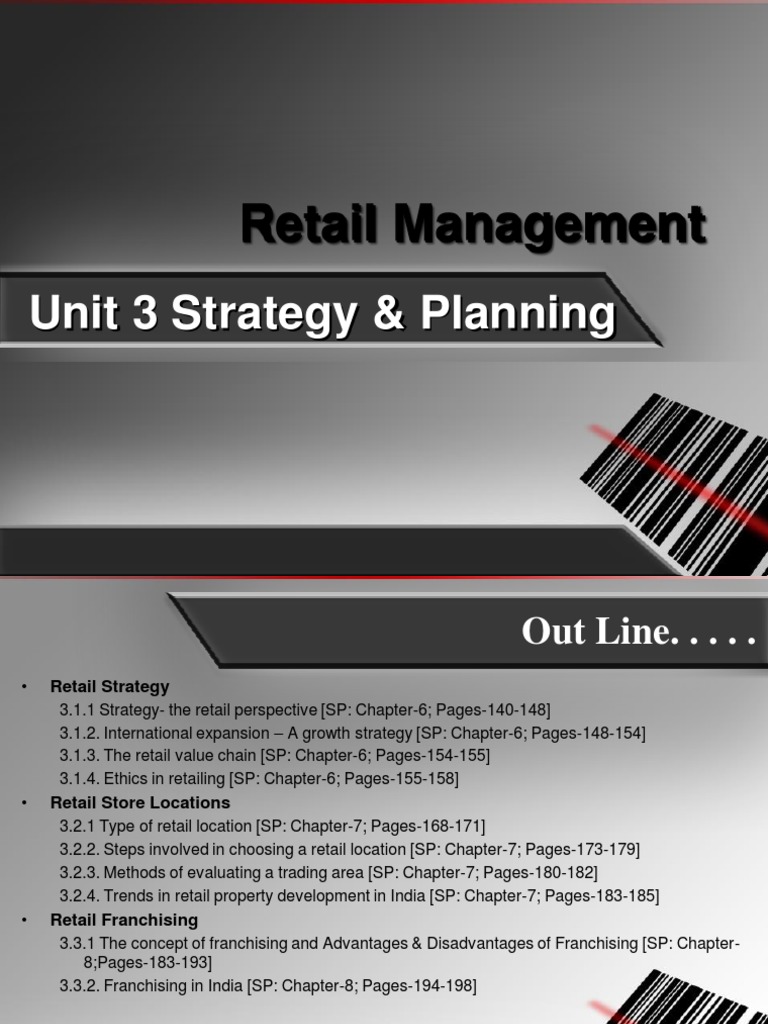 Retail Management

Unit 3 Strategy & Planning

Out Line. . . . .

• Retail Strategy
3.1.1 Strategy- the retail perspective [SP: Chapter-6; Pages-140-148]
3.1.2. International expansion – A growth strategy [SP: Chapter-6; Pages-148-154]
3.1.3. The retail value chain [SP: Chapter-6; Pages-154-155]
3.1.4. Ethics in retailing [SP: Chapter-6; Pages-155-158]
• Retail Store Locations
3.2.1 Type of retail location [SP: Chapter-7; Pages-168-171]
3.2.2. Steps involved in choosing a retail location [SP: Chapter-7; Pages-173-179]
3.2.3. Methods of evaluating a trading area [SP: Chapter-7; Pages-180-182]
3.2.4. Trends in retail property development in India [SP: Chapter-7; Pages-183-185]
• Retail Franchising
3.3.1 The concept of franchising and Advantages & Disadvantages of Franchising [SP: Chapter-8;Pages-183-193]
3.3.2. Franchising in India [SP: Chapter-8; Pages-194-198]